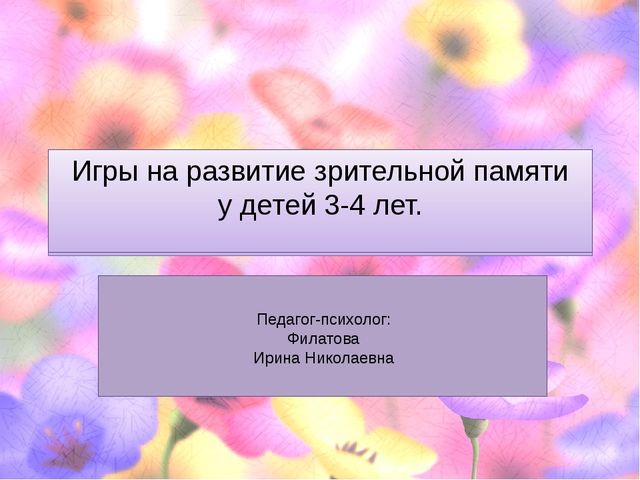 Игры на развитие зрительной памяти
у детей 3-4 лет.

Педагог-психолог:
Филатова
Ирина Николаевна